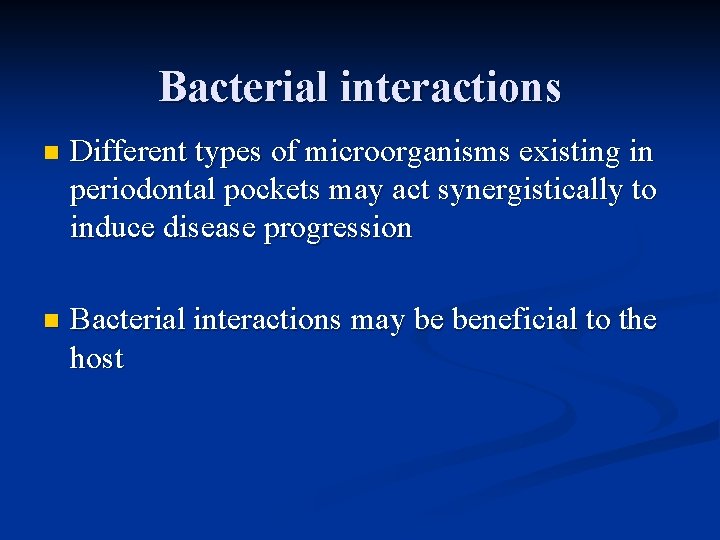 Bacterial interactions

- Different types of microorganisms existing in periodontal pockets may act synergistically to induce disease progression

- Bacterial interactions may be beneficial to the host